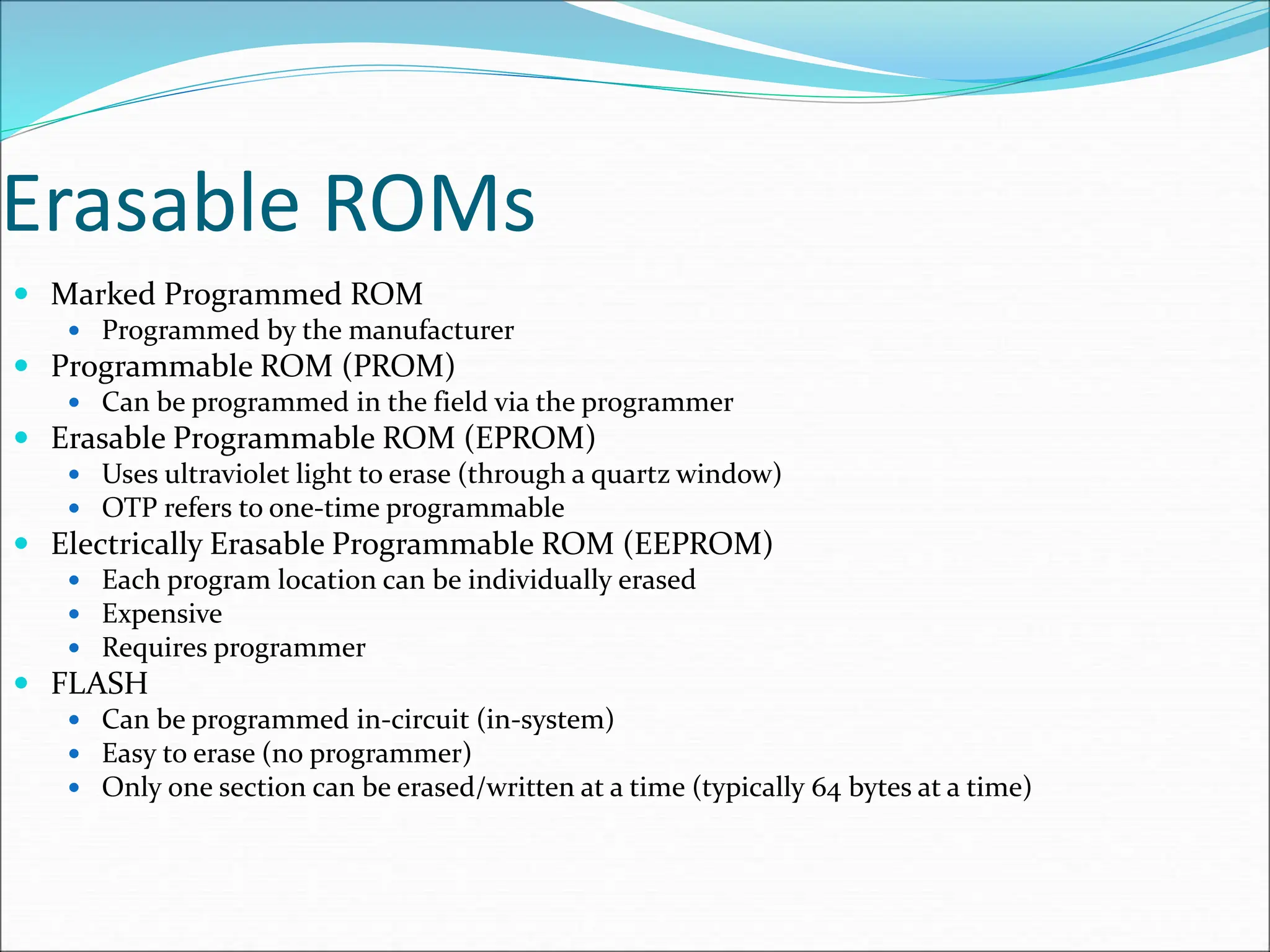 Erasable ROMs

- Marked Programmed ROM
  - Programmed by the manufacturer
- Programmable ROM (PROM)
  - Can be programmed in the field via the programmer
- Erasable Programmable ROM (EPROM)
  - Uses ultraviolet light to erase (through a quartz window)
  - OTP refers to one-time programmable
- Electrically Erasable Programmable ROM (EEPROM)
  - Each program location can be individually erased
  - Expensive
  - Requires programmer
- FLASH
  - Can be programmed in-circuit (in-system)
  - Easy to erase (no programmer)
  - Only one section can be erased/written at a time (typically 64 bytes at a time)